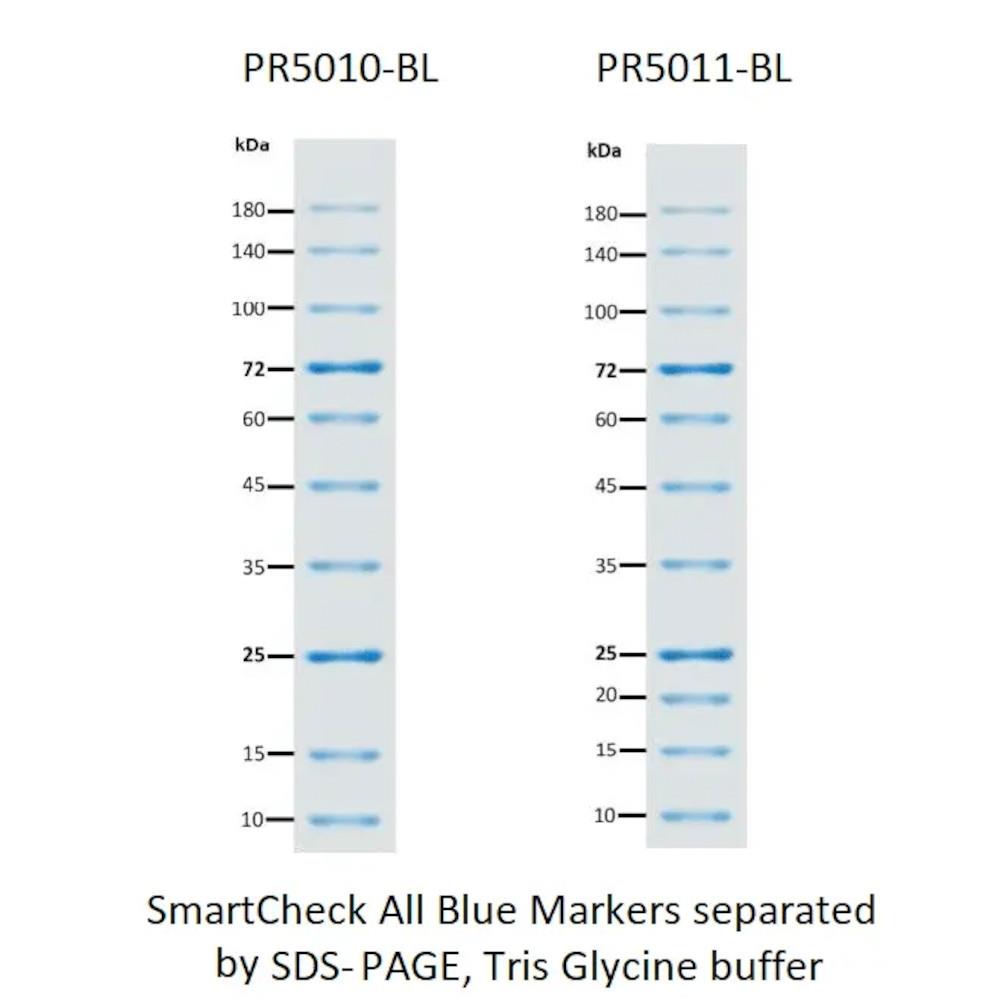 PR5010-BL

kDa
180
140
100
72
60
45
35
25
15
10

PR5011-BL

kDa
180
140
100
72
60
45
35
25
20
15
10

SmartCheck All Blue Markers separated by SDS-PAGE, Tris Glycine buffer